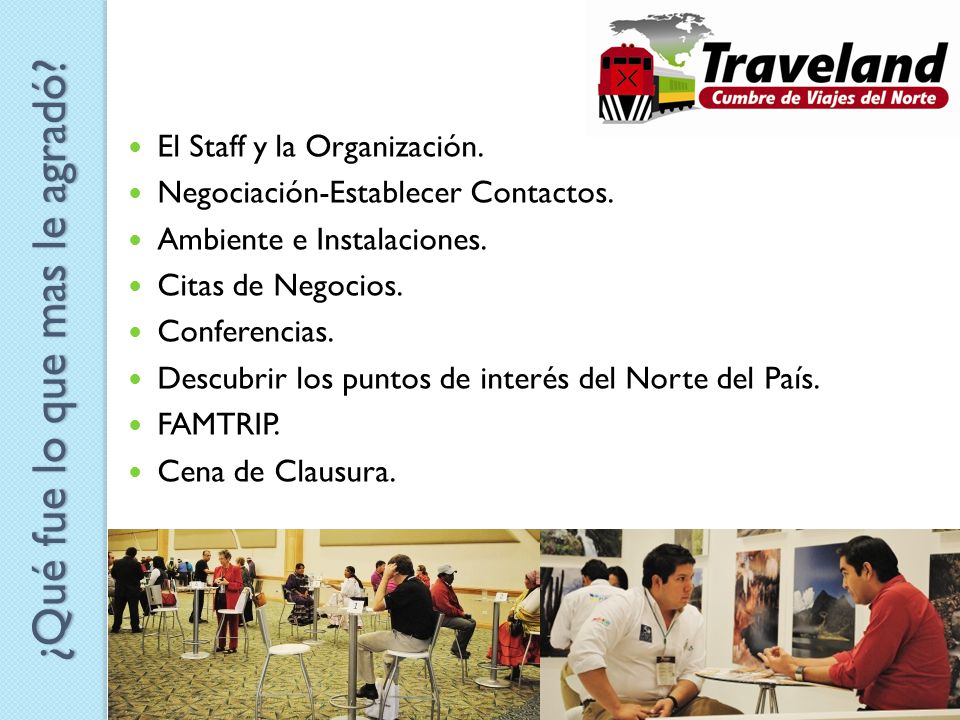 ¿Qué fue lo que mas le agradó?

Traveland
Cumbre de Viajes del Norte

- El Staff y la Organización.
- Negociación-Establecer Contactos.
- Ambiente e Instalaciones.
- Citas de Negocios.
- Conferencias.
- Descubrir los puntos de interés del Norte del País.
- FAMTRIP.
- Cena de Clausura.